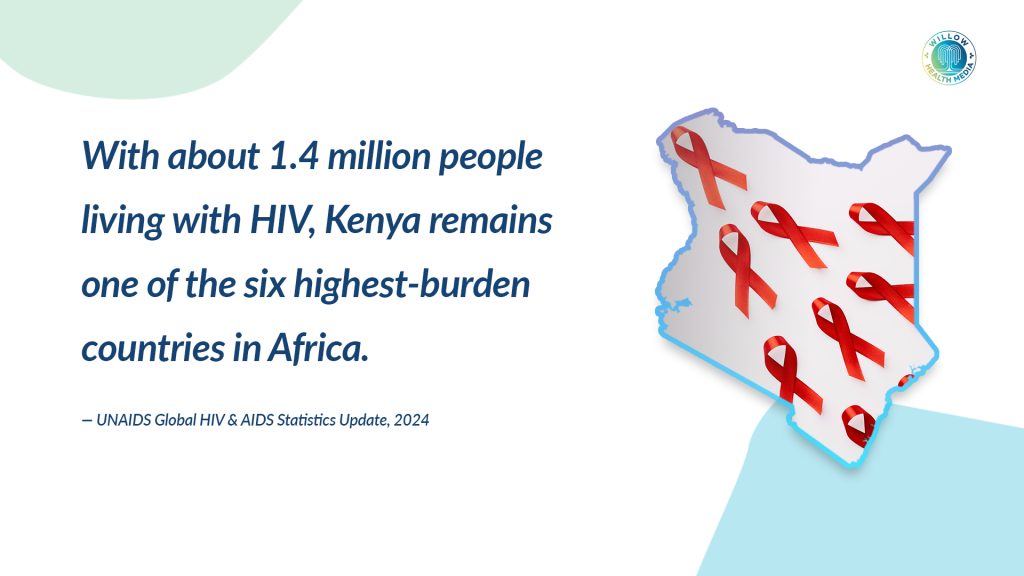 WILLOW HEALTH MEDIA

With about 1.4 million people living with HIV, Kenya remains one of the six highest-burden countries in Africa.

— UNAIDS Global HIV & AIDS Statistics Update, 2024